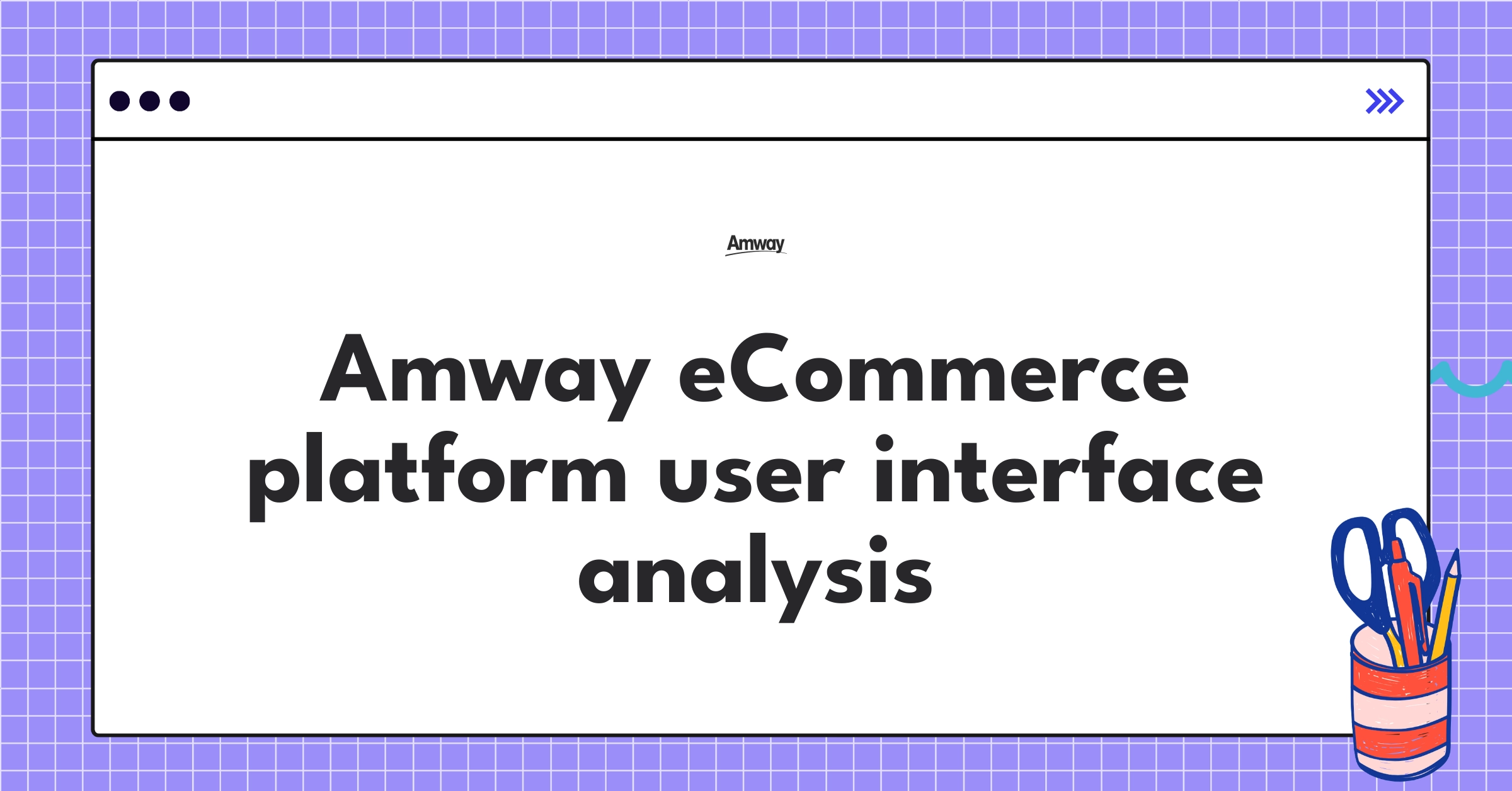 Amway

Amway eCommerce platform user interface analysis